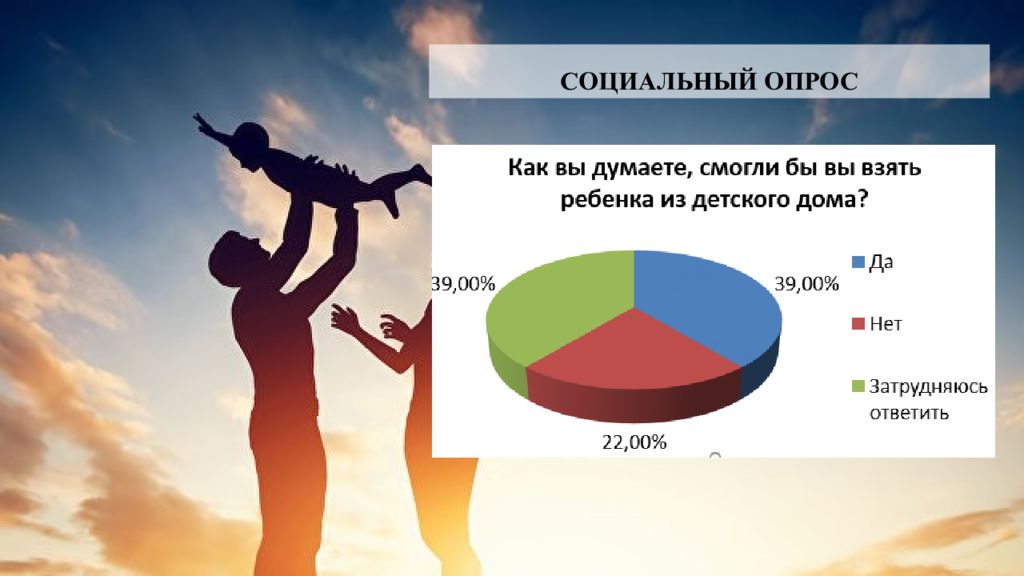 СОЦИАЛЬНЫЙ ОПРОС

Как вы думаете, смогли бы вы взять ребенка из детского дома?

39,00%

39,00%

22,00%

Да

Нет

Затрудняюсь ответить